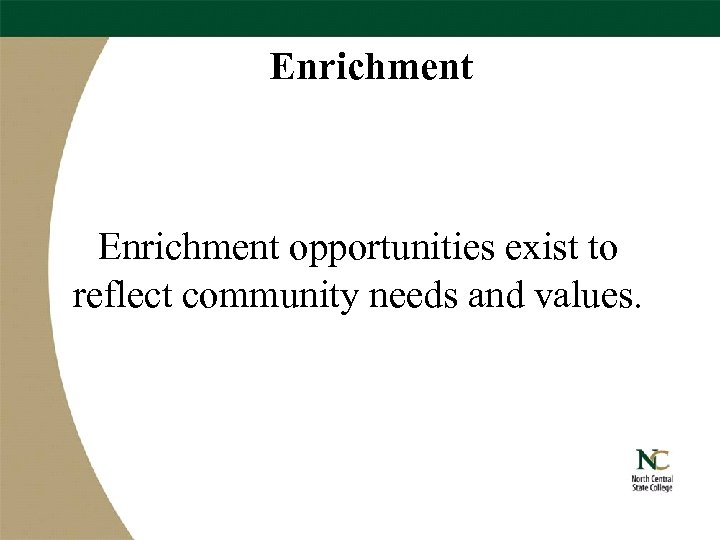 Enrichment

Enrichment opportunities exist to reflect community needs and values.

NC
North Central
State College